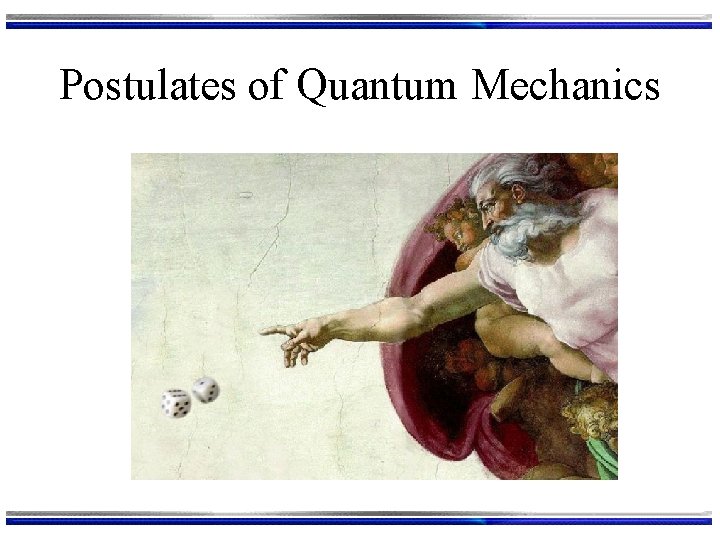 Postulates of Quantum Mechanics